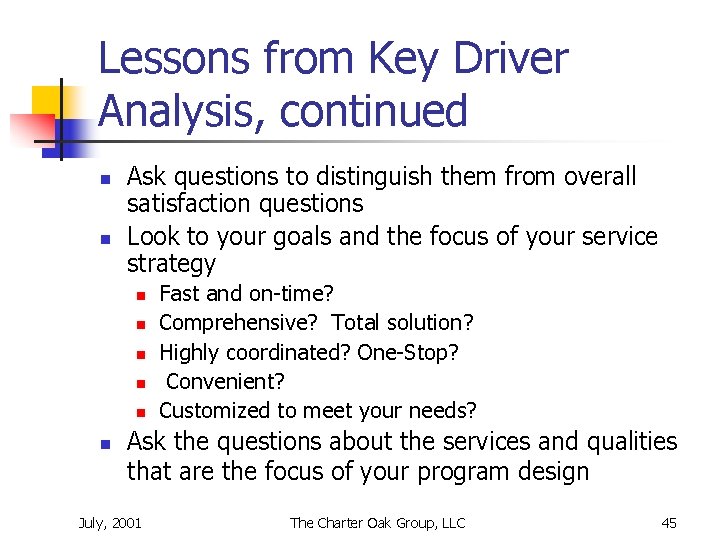 Lessons from Key Driver Analysis, continued

- Ask questions to distinguish them from overall satisfaction questions
- Look to your goals and the focus of your service strategy
  - Fast and on-time?
  - Comprehensive? Total solution?
  - Highly coordinated? One-Stop?
  - Convenient?
  - Customized to meet your needs?
- Ask the questions about the services and qualities that are the focus of your program design

July, 2001

The Charter Oak Group, LLC

45